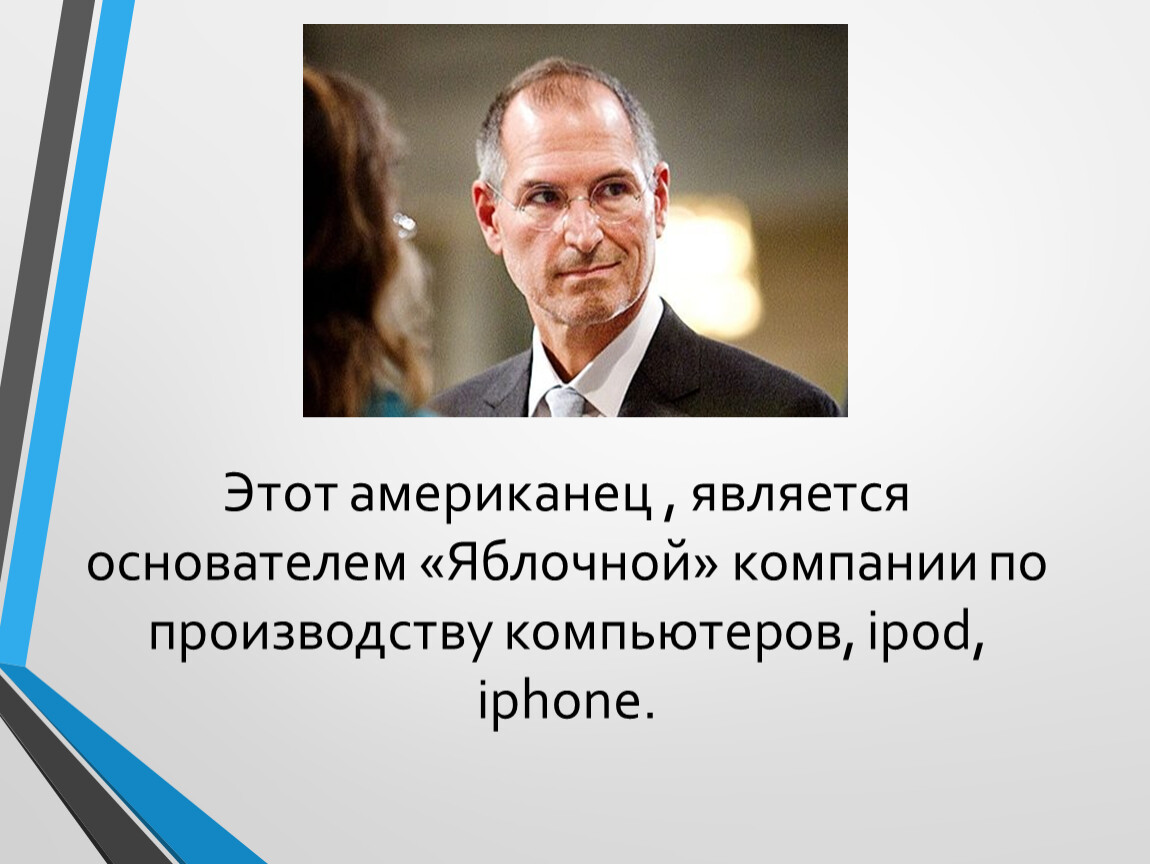 Этот американец , является основателем «Яблочной» компании по производству компьютеров, ipod, iphone.